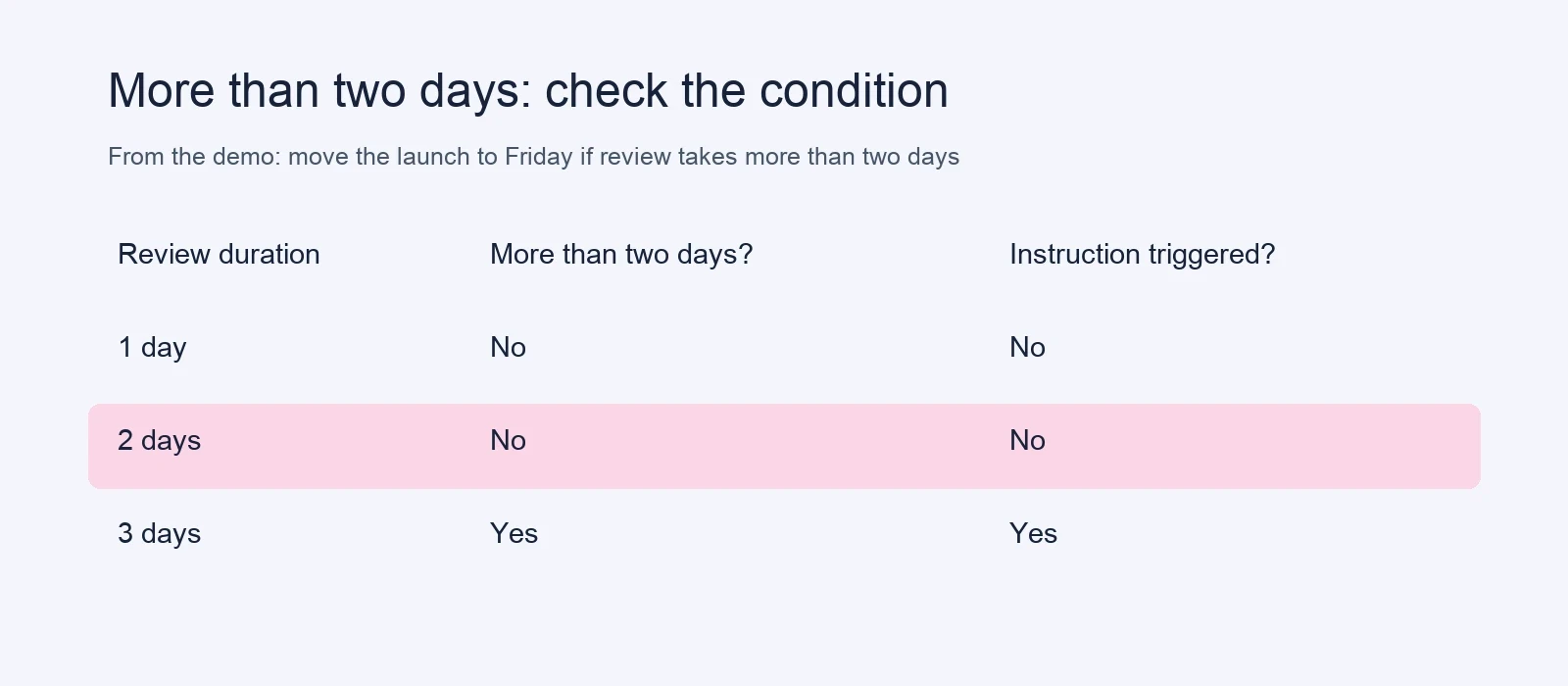 More than two days: check the condition

From the demo: move the launch to Friday if review takes more than two days

| Review duration | More than two days? | Instruction triggered? |
|---|---|---|
| 1 day | No | No |
| 2 days | No | No |
| 3 days | Yes | Yes |